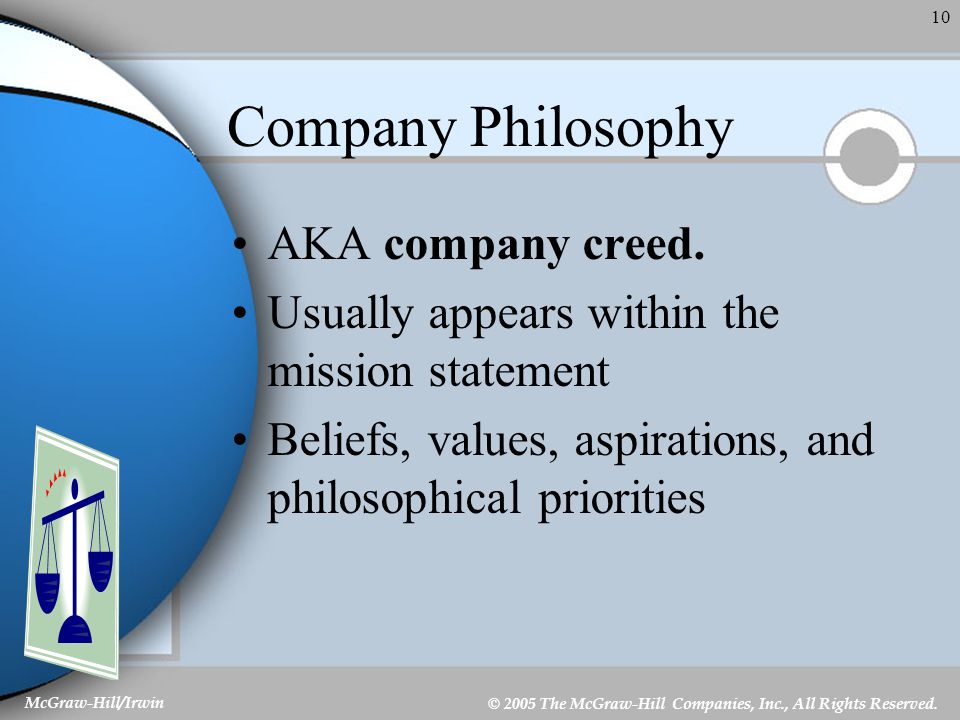 10

Company Philosophy

• AKA company creed.
• Usually appears within the mission statement
• Beliefs, values, aspirations, and philosophical priorities

McGraw-Hill/Irwin

© 2005 The McGraw-Hill Companies, Inc., All Rights Reserved.